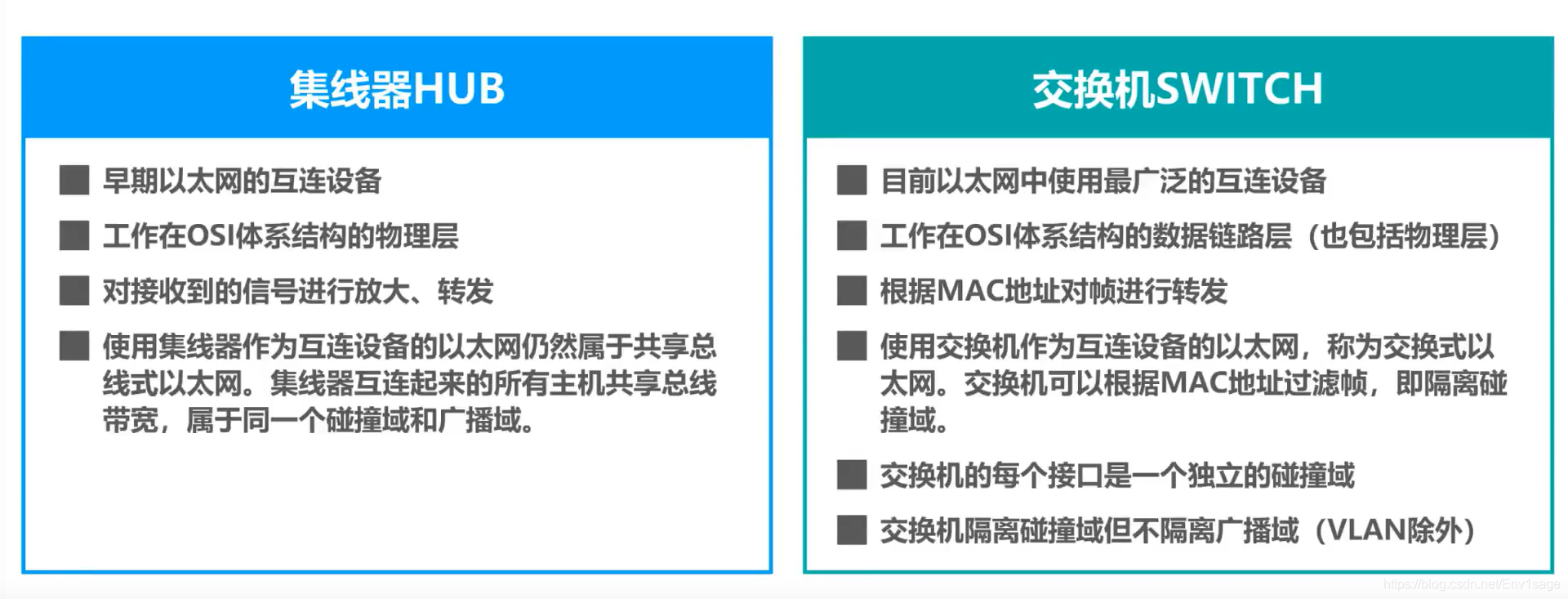 集线器HUB

■ 早期以太网的互连设备

■ 工作在OSI体系结构的物理层

■ 对接收到的信号进行放大、转发

■ 使用集线器作为互连设备的以太网仍然属于共享总线式以太网。集线器互连起来的所有主机共享总线带宽，属于同一个碰撞域和广播域。

交换机SWITCH

■ 目前以太网中使用最广泛的互连设备

■ 工作在OSI体系结构的数据链路层（也包括物理层）

■ 根据MAC地址对帧进行转发

■ 使用交换机作为互连设备的以太网，称为交换式以太网。交换机可以根据MAC地址过滤帧，即隔离碰撞域。

■ 交换机的每个接口是一个独立的碰撞域

■ 交换机隔离碰撞域但不隔离广播域（VLAN除外）

https://blog.csdn.net/Env1sage